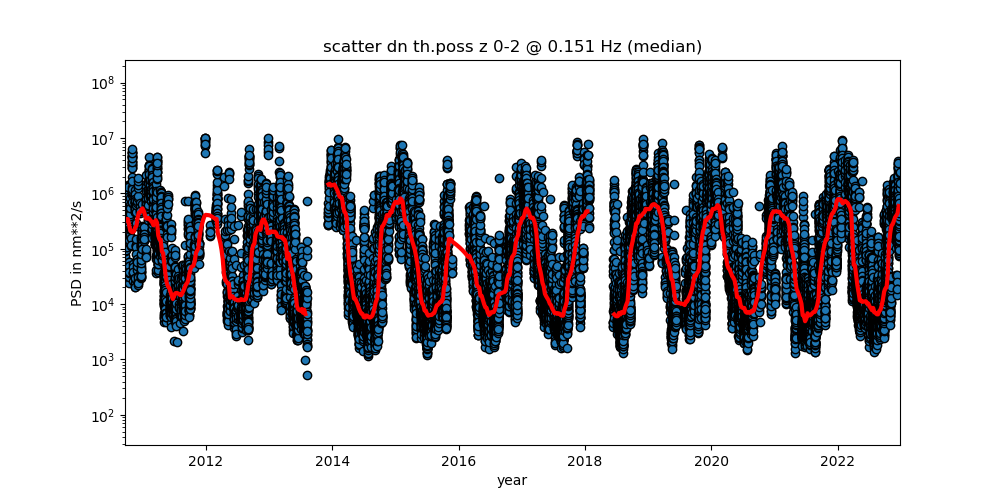 scatter dn th.poss z 0-2 @ 0.151 Hz (median)

PSD in nm**2/s

$10^8$
$10^7$
$10^6$
$10^5$
$10^4$
$10^3$
$10^2$

2012 2014 2016 2018 2020 2022

year